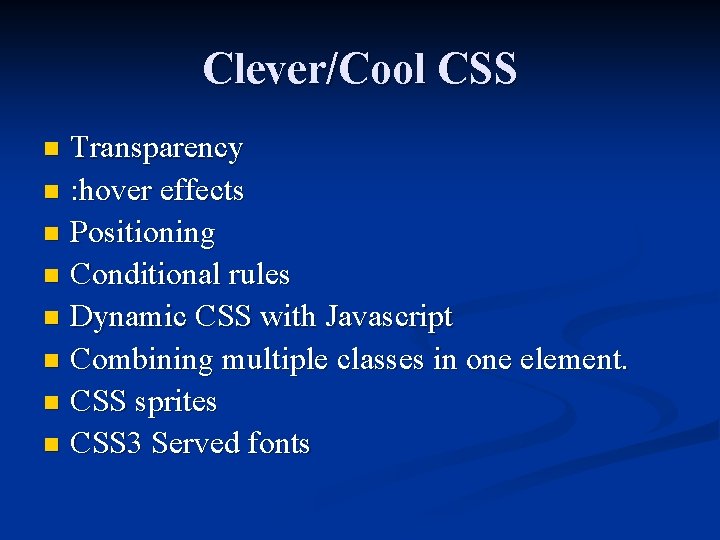 Clever/Cool CSS

- Transparency
- :hover effects
- Positioning
- Conditional rules
- Dynamic CSS with Javascript
- Combining multiple classes in one element.
- CSS sprites
- CSS3 Served fonts